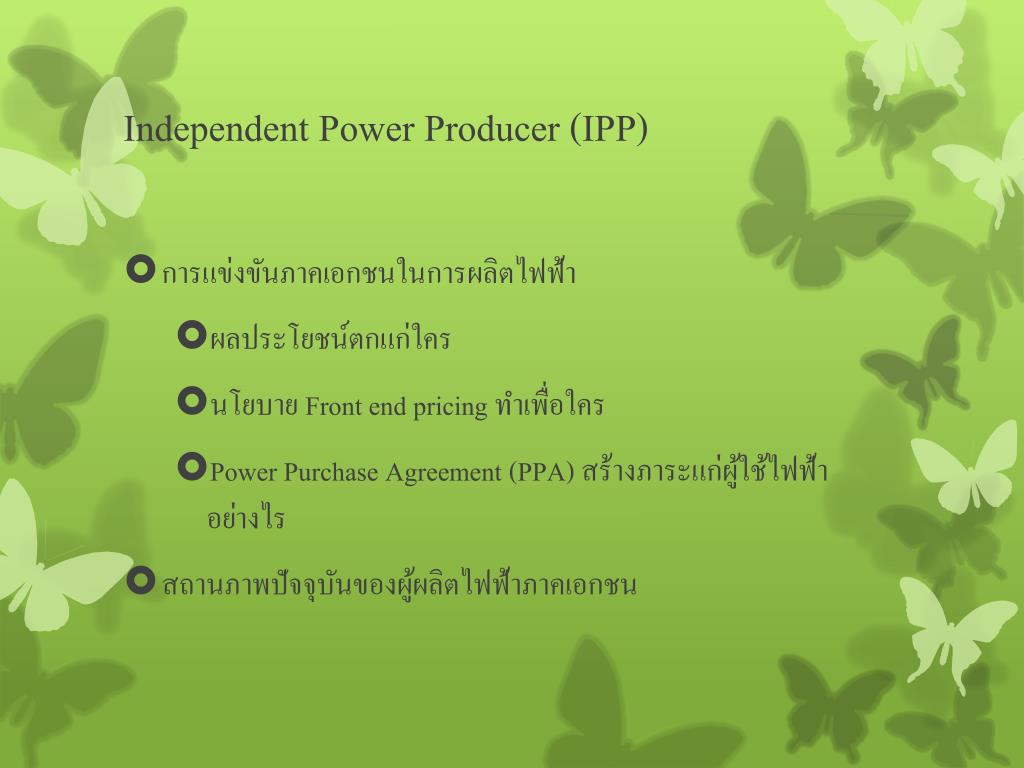 Independent Power Producer (IPP)

การแข่งขันภาคเอกชนในการผลิตไฟฟ้า

ผลประโยชน์ตกแก่ใคร

นโยบาย Front end pricing ทำเพื่อใคร

Power Purchase Agreement (PPA) สร้างภาระแก่ผู้ใช้ไฟฟ้าอย่างไร

สถานภาพปัจจุบันของผู้ผลิตไฟฟ้าภาคเอกชน